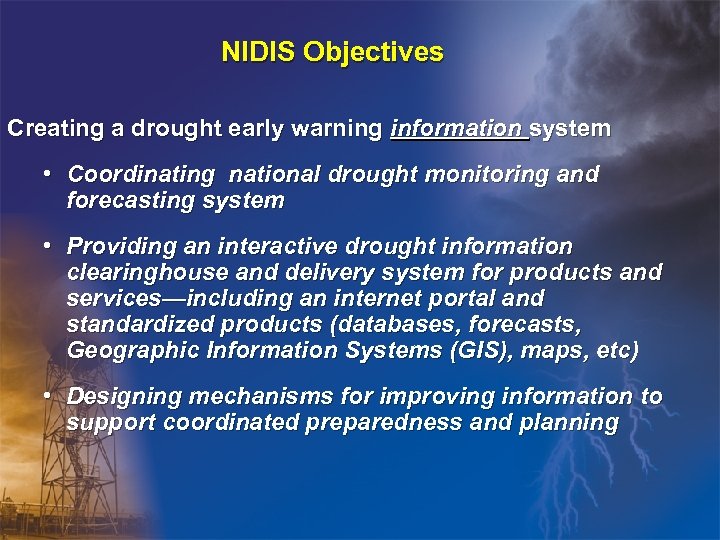 NIDIS Objectives

Creating a drought early warning information system

• Coordinating national drought monitoring and forecasting system

• Providing an interactive drought information clearinghouse and delivery system for products and services—including an internet portal and standardized products (databases, forecasts, Geographic Information Systems (GIS), maps, etc)

• Designing mechanisms for improving information to support coordinated preparedness and planning